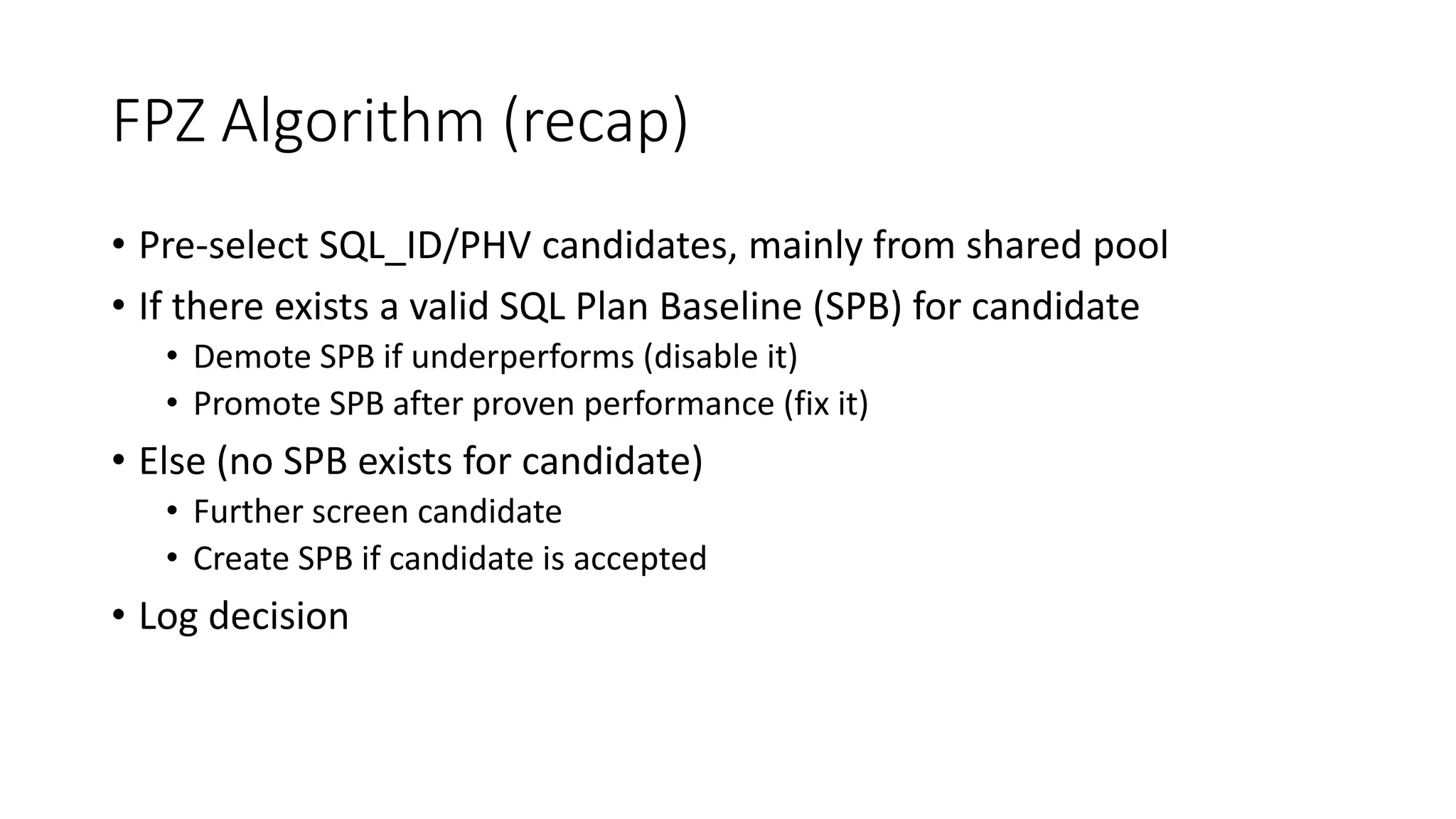 FPZ Algorithm (recap)

• Pre-select SQL_ID/PHV candidates, mainly from shared pool
• If there exists a valid SQL Plan Baseline (SPB) for candidate
  • Demote SPB if underperforms (disable it)
  • Promote SPB after proven performance (fix it)
• Else (no SPB exists for candidate)
  • Further screen candidate
  • Create SPB if candidate is accepted
• Log decision